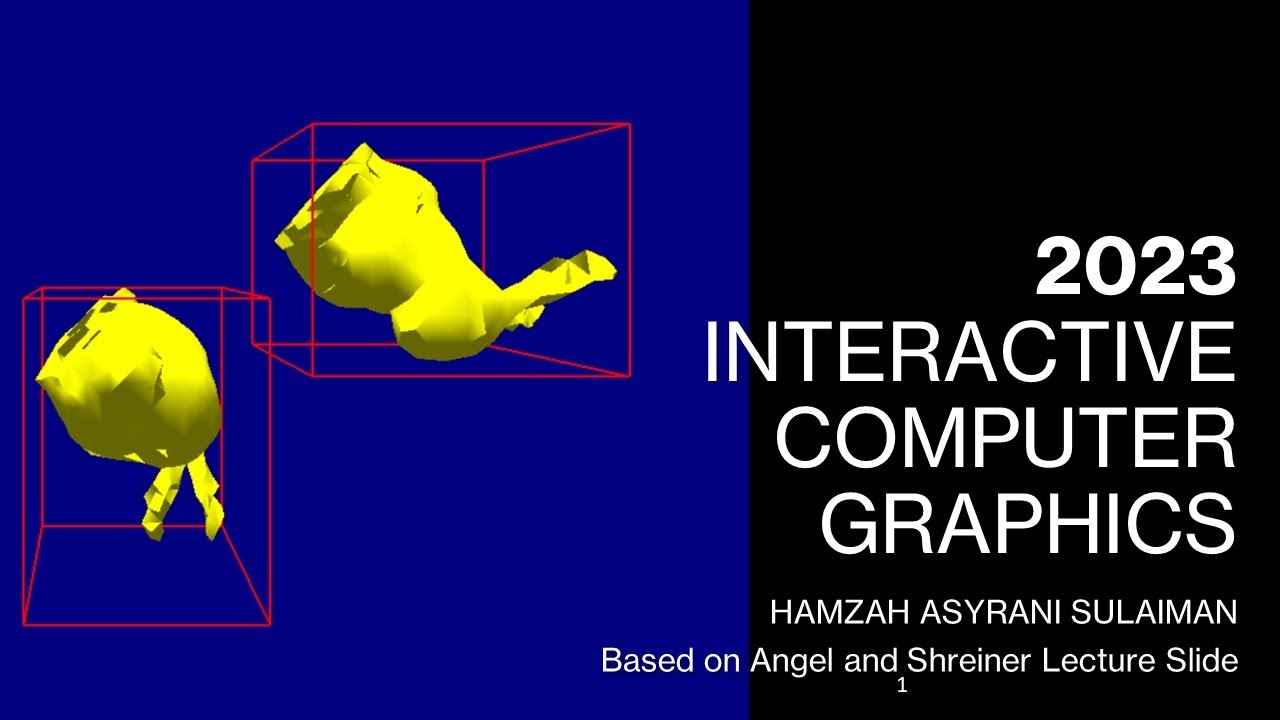 2023
INTERACTIVE
COMPUTER
GRAPHICS

HAMZAH ASYRANI SULAIMAN

Based on Angel and Shreiner Lecture Slide

1